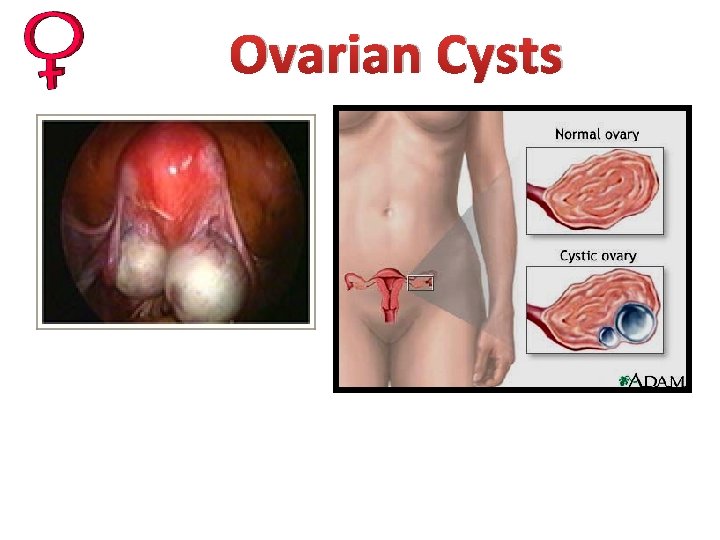 Ovarian Cysts

Normal ovary

Cystic ovary

ADAM